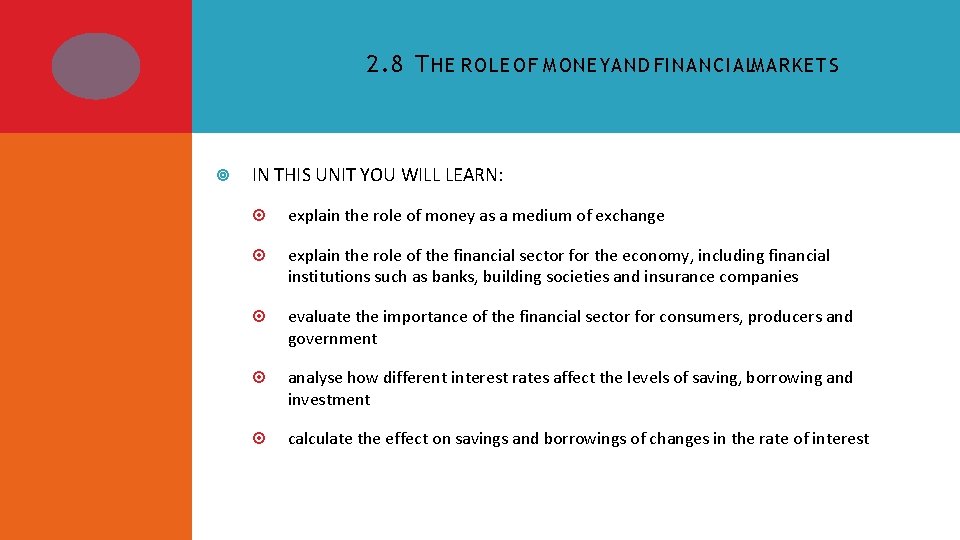 2.8 THE ROLE OF MONEY AND FINANCIAL MARKETS

IN THIS UNIT YOU WILL LEARN:

explain the role of money as a medium of exchange

explain the role of the financial sector for the economy, including financial institutions such as banks, building societies and insurance companies

evaluate the importance of the financial sector for consumers, producers and government

analyse how different interest rates affect the levels of saving, borrowing and investment

calculate the effect on savings and borrowings of changes in the rate of interest